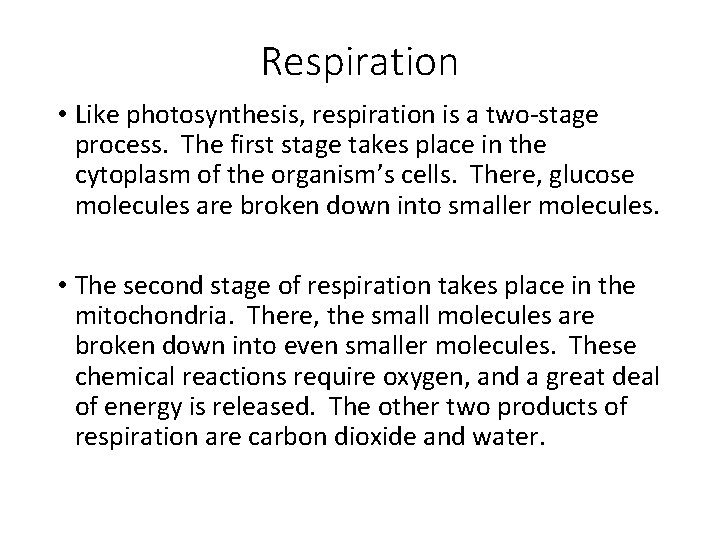 Respiration

• Like photosynthesis, respiration is a two-stage process. The first stage takes place in the cytoplasm of the organism's cells. There, glucose molecules are broken down into smaller molecules.

• The second stage of respiration takes place in the mitochondria. There, the small molecules are broken down into even smaller molecules. These chemical reactions require oxygen, and a great deal of energy is released. The other two products of respiration are carbon dioxide and water.